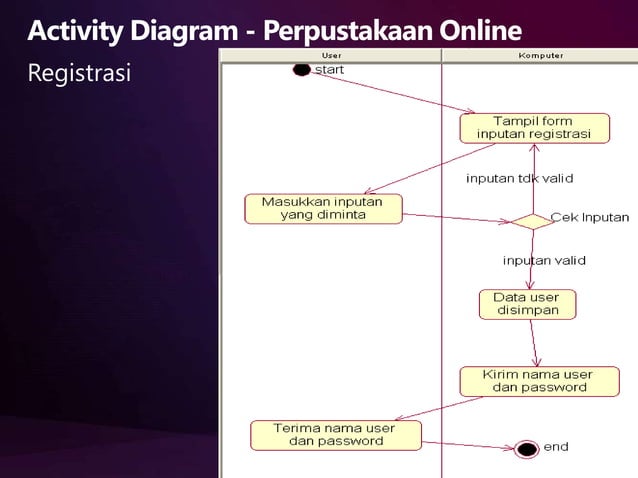 Activity Diagram - Perpustakaan Online

Registrasi

User

Komputer

start

Tampil form inputan registrasi

inputan tdk valid

Masukkan inputan yang diminta

Cek Inputan

inputan valid

Data user disimpan

Kirim nama user dan password

Terima nama user dan password

end